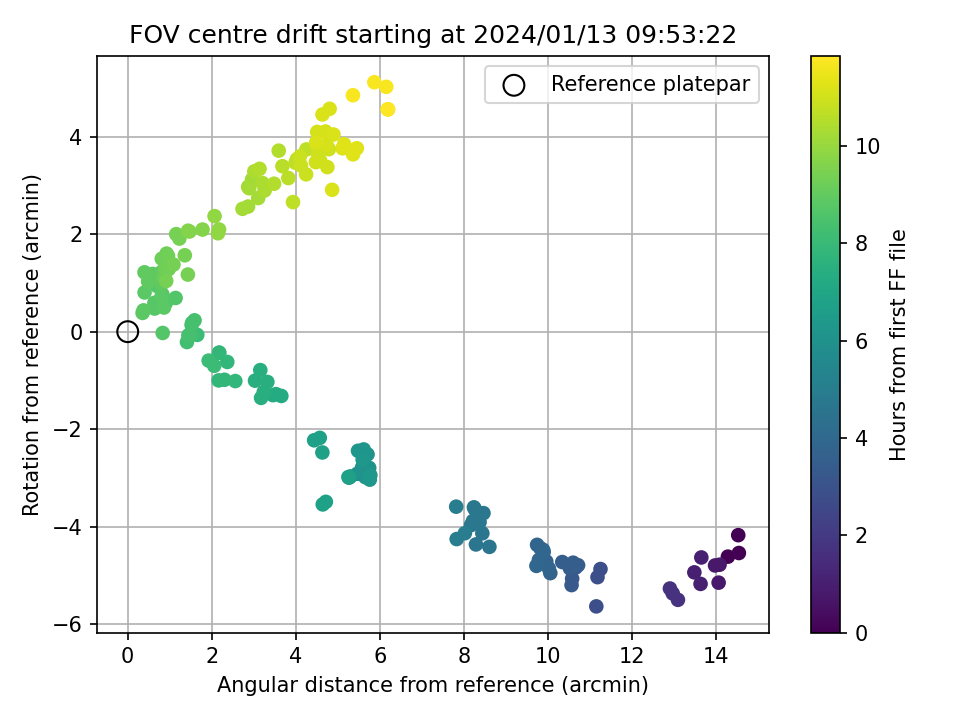 FOV centre drift starting at 2024/01/13 09:53:22

Reference platepar

Rotation from reference (arcmin)

4
2
0
−2
−4
−6

0 2 4 6 8 10 12 14

Angular distance from reference (arcmin)

Hours from first FF file

10
8
6
4
2
0